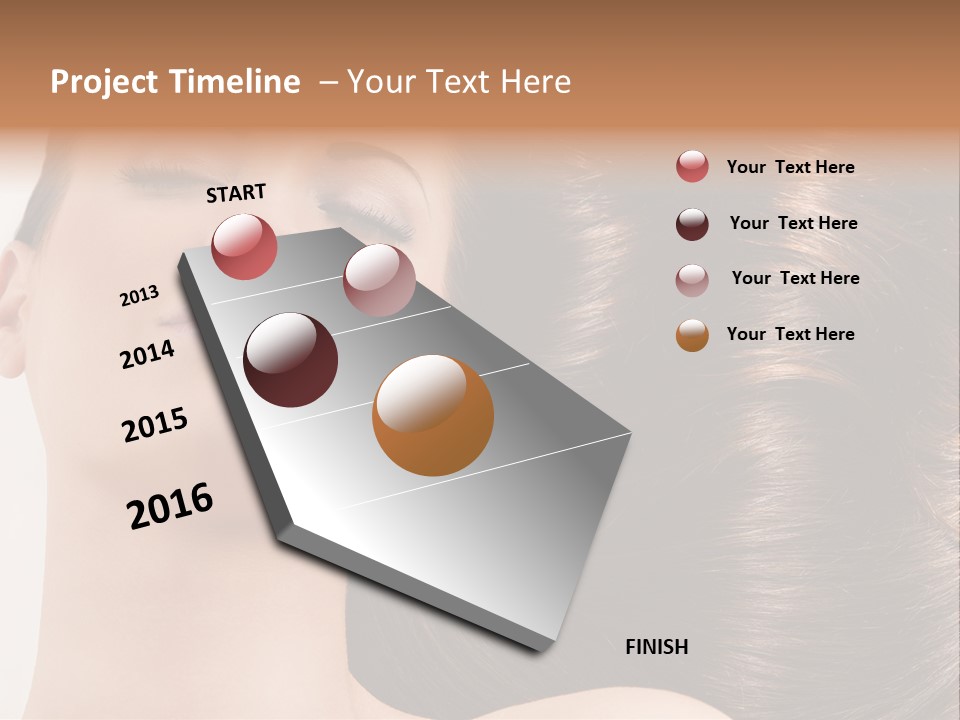 Project Timeline – Your Text Here

START

2013

2014

2015

2016

FINISH

Your Text Here

Your Text Here

Your Text Here

Your Text Here